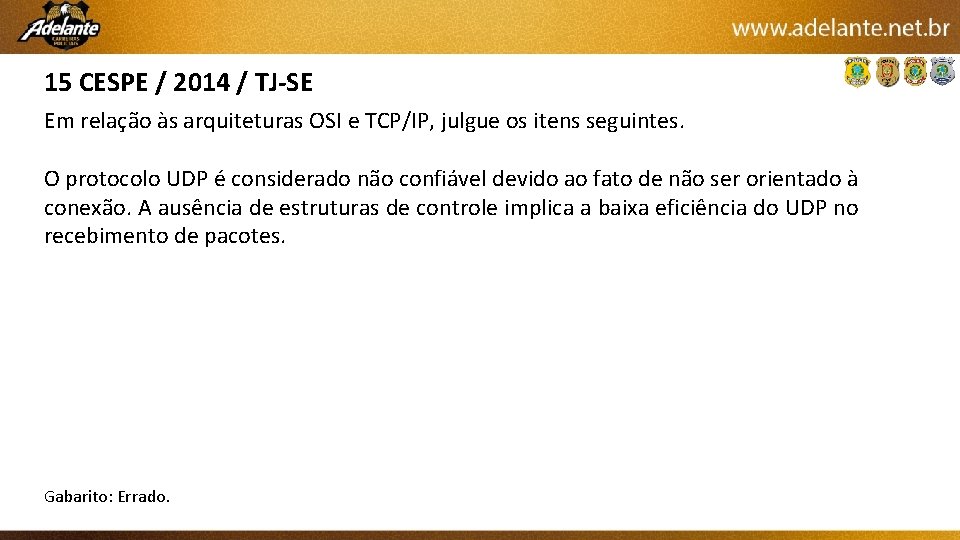 Adelante
CARREIRAS POLICIAIS

www.adelante.net.br

15 CESPE / 2014 / TJ-SE

Em relação às arquiteturas OSI e TCP/IP, julgue os itens seguintes.

O protocolo UDP é considerado não confiável devido ao fato de não ser orientado à conexão. A ausência de estruturas de controle implica a baixa eficiência do UDP no recebimento de pacotes.

Gabarito: Errado.